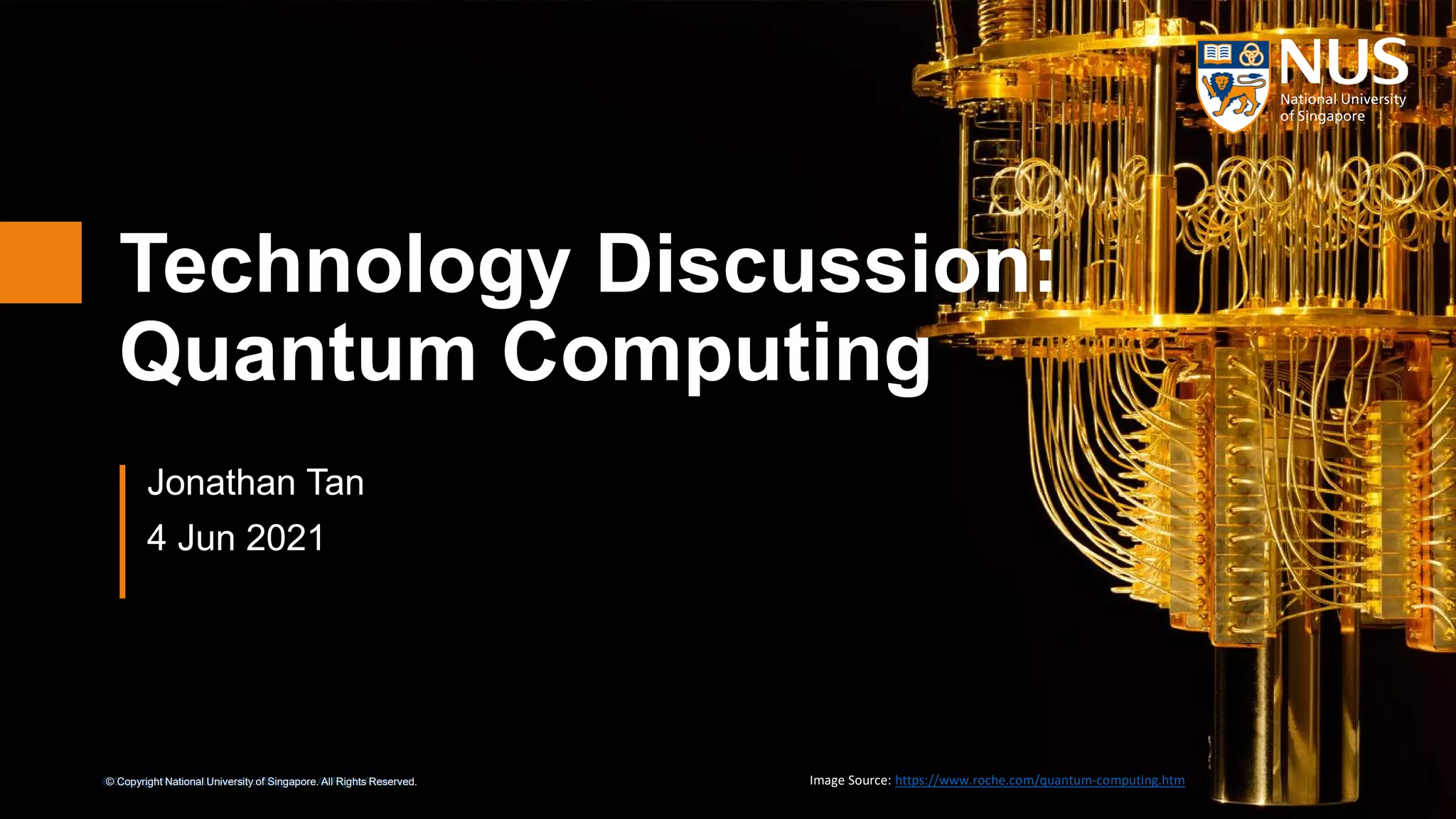 NUS
National University of Singapore

Technology Discussion: Quantum Computing

Jonathan Tan
4 Jun 2021

© Copyright National University of Singapore. All Rights Reserved.

Image Source: https://www.roche.com/quantum-computing.htm